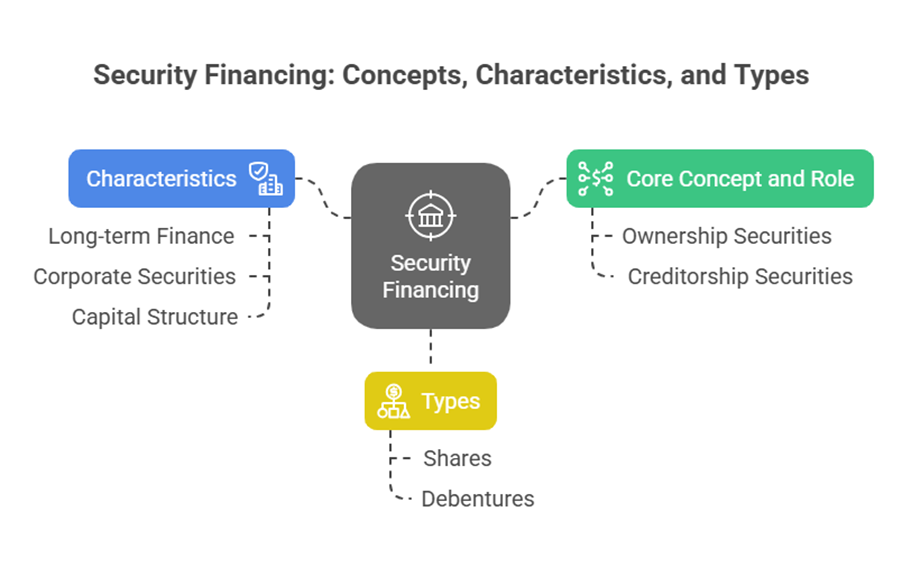 Security Financing: Concepts, Characteristics, and Types

Characteristics

Long-term Finance

Corporate Securities

Capital Structure

Security Financing

Core Concept and Role

Ownership Securities

Creditorship Securities

Types

Shares

Debentures